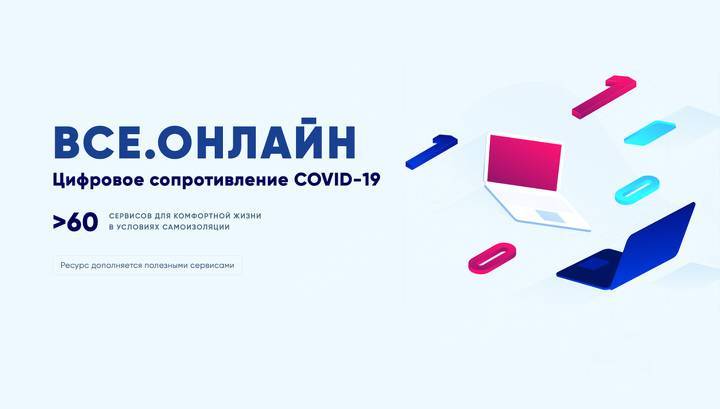 ВСЕ.ОНЛАЙН
Цифровое сопротивление COVID-19

>60 СЕРВИСОВ ДЛЯ КОМФОРТНОЙ ЖИЗНИ В УСЛОВИЯХ САМОИЗОЛЯЦИИ

Ресурс дополняется полезными сервисами